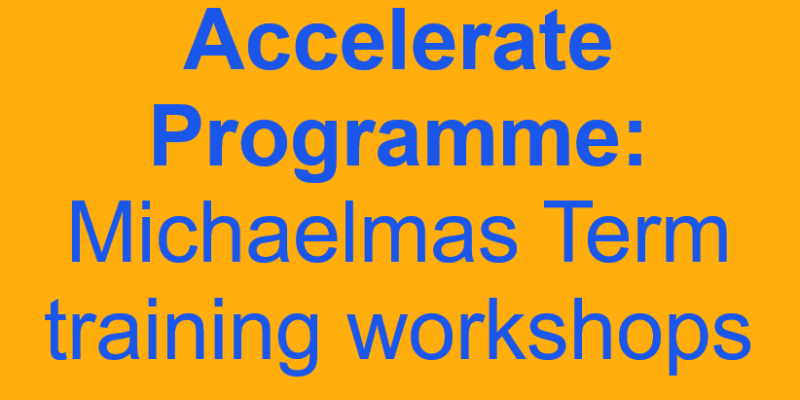 Accelerate Programme:
Michaelmas Term training workshops